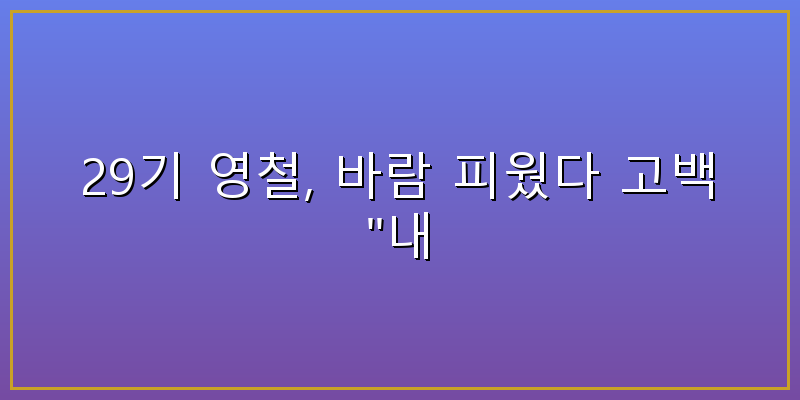 29기 영철, 바람 피웠다 고백 "내